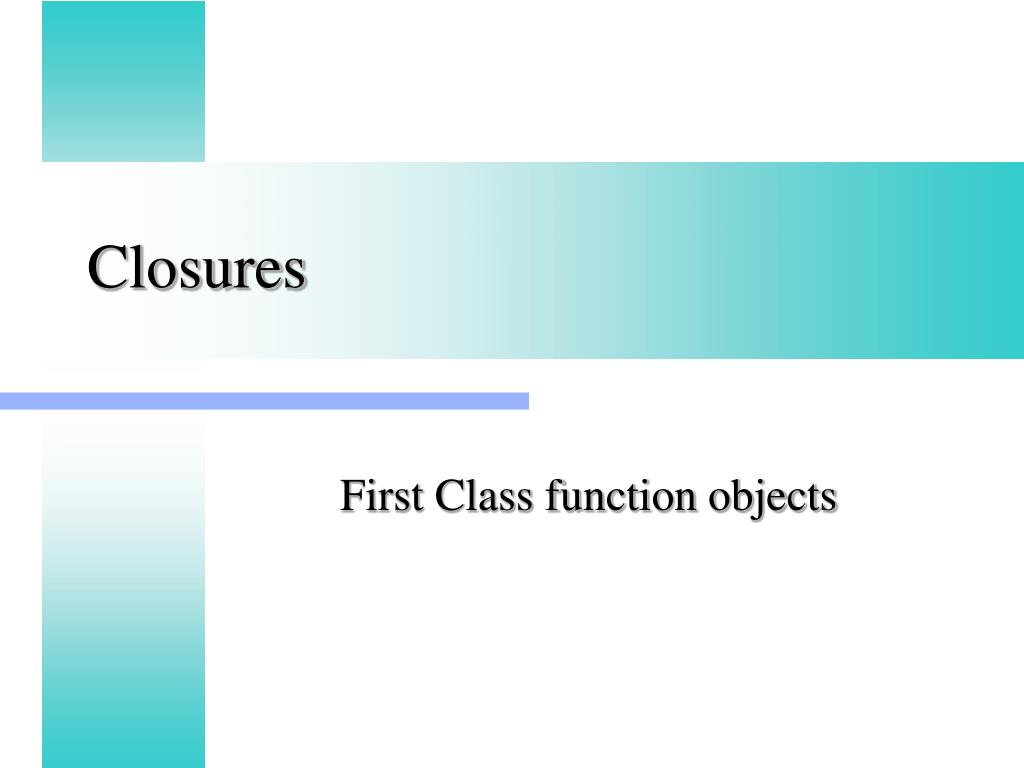 Closures

First Class function objects